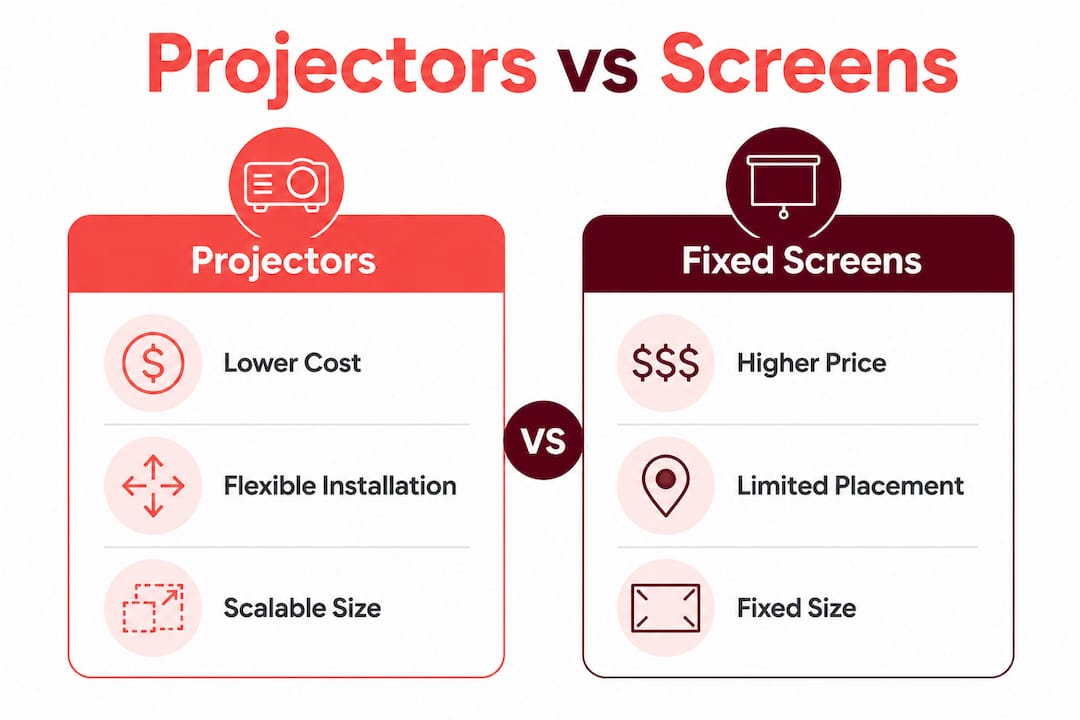 Projectors vs Screens

Projectors

$ Lower Cost

Flexible Installation

Scalable Size

VS

Fixed Screens

$$$ Higher Price

Limited Placement

Fixed Size